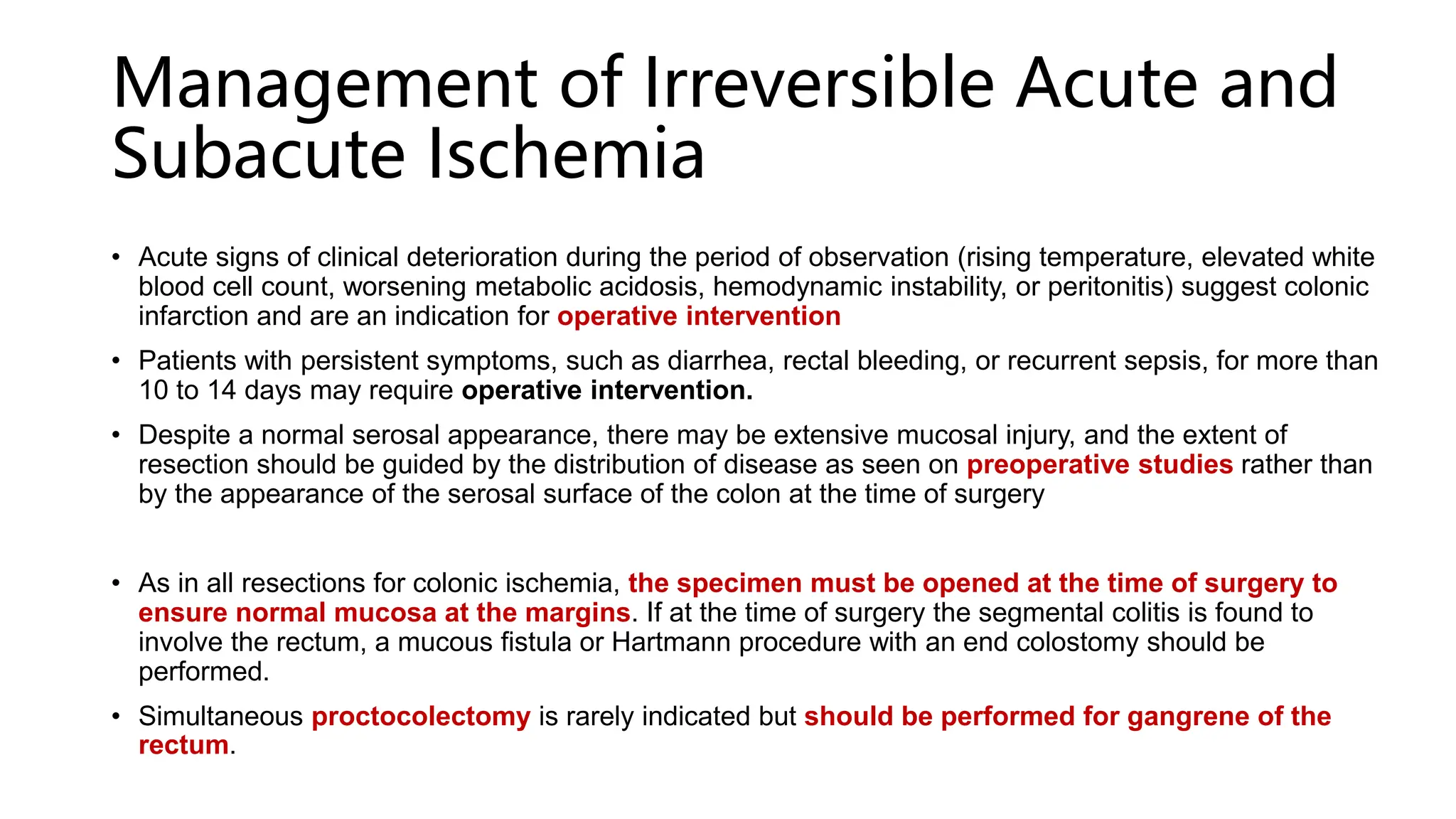 Management of Irreversible Acute and Subacute Ischemia

• Acute signs of clinical deterioration during the period of observation (rising temperature, elevated white blood cell count, worsening metabolic acidosis, hemodynamic instability, or peritonitis) suggest colonic infarction and are an indication for operative intervention

• Patients with persistent symptoms, such as diarrhea, rectal bleeding, or recurrent sepsis, for more than 10 to 14 days may require operative intervention.

• Despite a normal serosal appearance, there may be extensive mucosal injury, and the extent of resection should be guided by the distribution of disease as seen on preoperative studies rather than by the appearance of the serosal surface of the colon at the time of surgery

• As in all resections for colonic ischemia, the specimen must be opened at the time of surgery to ensure normal mucosa at the margins. If at the time of surgery the segmental colitis is found to involve the rectum, a mucous fistula or Hartmann procedure with an end colostomy should be performed.

• Simultaneous proctocolectomy is rarely indicated but should be performed for gangrene of the rectum.